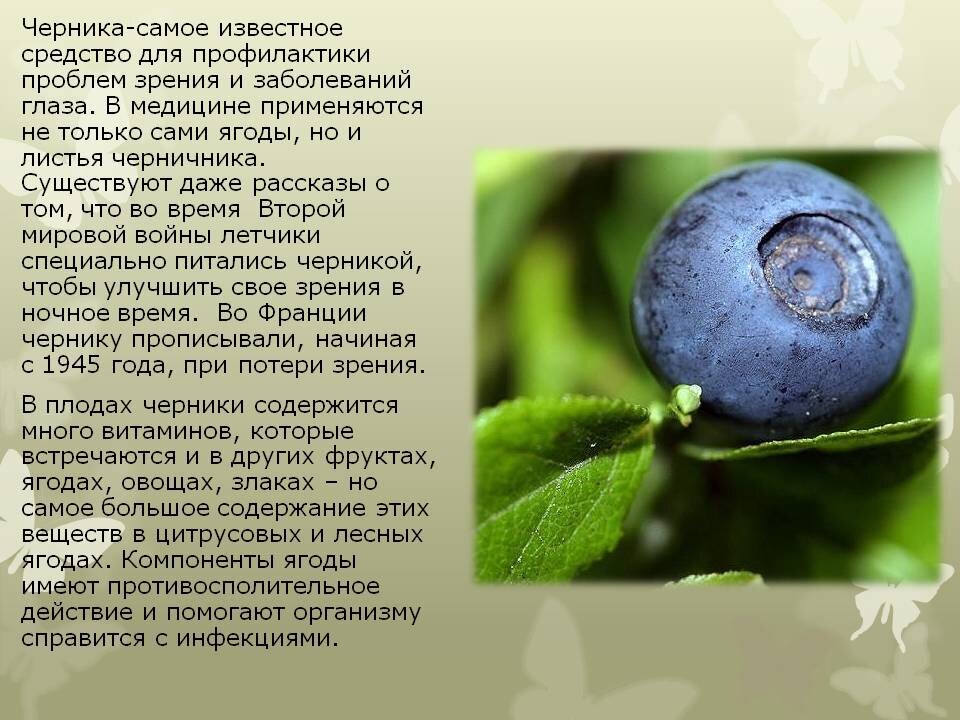 Черника-самое известное средство для профилактики проблем зрения и заболеваний глаза. В медицине применяются не только сами ягоды, но и листья черничника. Существуют даже рассказы о том, что во время Второй мировой войны летчики специально питались черникой, чтобы улучшить свое зрения в ночное время. Во Франции чернику прописывали, начиная с 1945 года, при потери зрения.

В плодах черники содержится много витаминов, которые встречаются и в других фруктах, ягодах, овощах, злаках – но самое большое содержание этих веществ в цитрусовых и лесных ягодах. Компоненты ягоды имеют противосполительное действие и помогают организму справится с инфекциями.